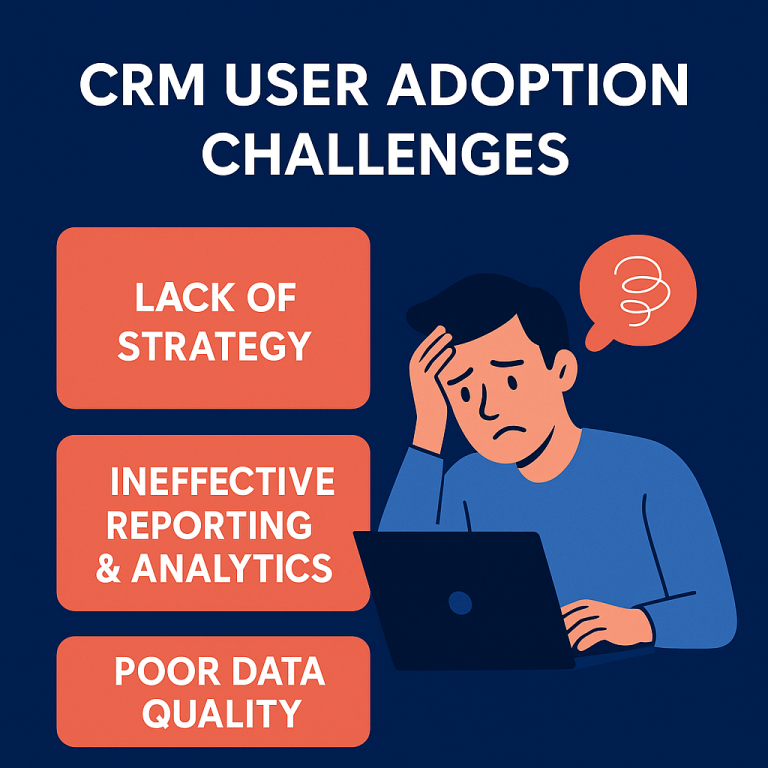 CRM USER ADOPTION CHALLENGES

LACK OF STRATEGY

INEFFECTIVE REPORTING & ANALYTICS

POOR DATA QUALITY